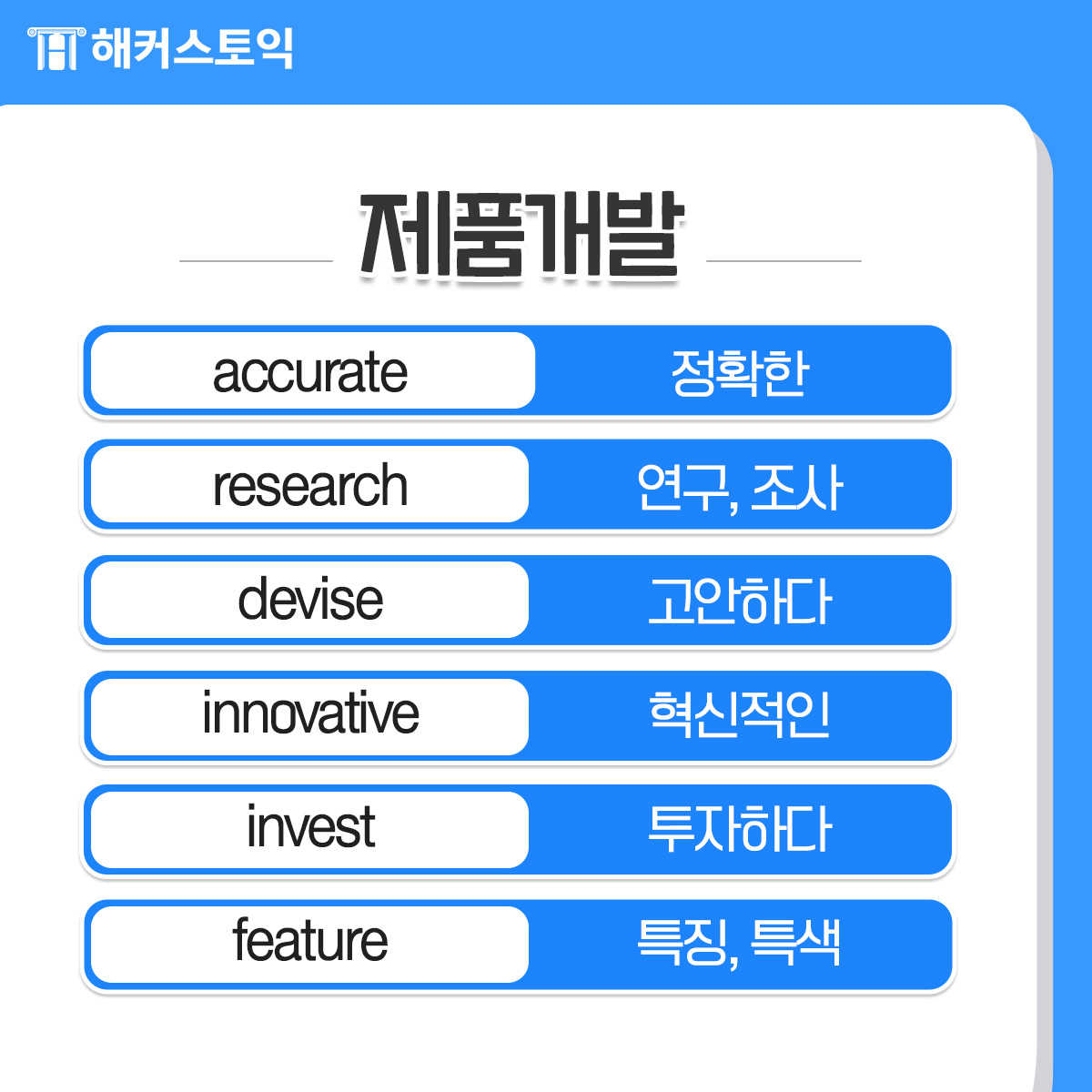 해커스토익

제품개발

| accurate | 정확한 |
|---|---|
| research | 연구, 조사 |
| devise | 고안하다 |
| innovative | 혁신적인 |
| invest | 투자하다 |
| feature | 특징, 특색 |